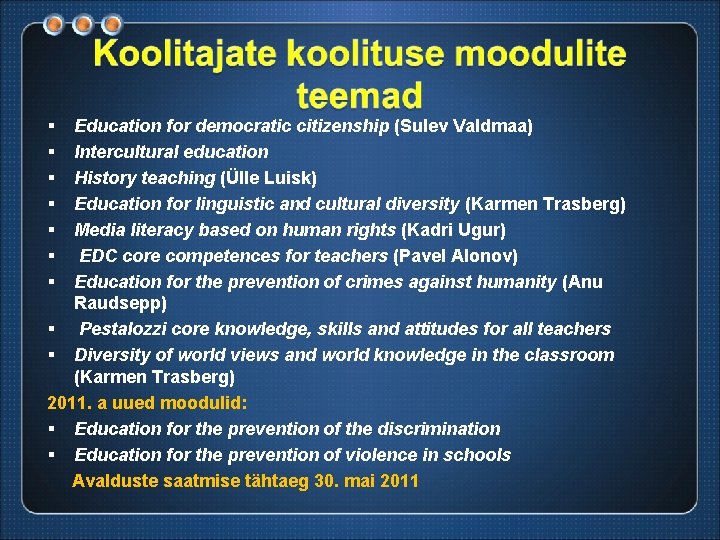 Koolitajate koolituse moodulite teemad

▪ Education for democratic citizenship (Sulev Valdmaa)
▪ Intercultural education
▪ History teaching (Ülle Luisk)
▪ Education for linguistic and cultural diversity (Karmen Trasberg)
▪ Media literacy based on human rights (Kadri Ugur)
▪ EDC core competences for teachers (Pavel Alonov)
▪ Education for the prevention of crimes against humanity (Anu Raudsepp)
▪ Pestalozzi core knowledge, skills and attitudes for all teachers
▪ Diversity of world views and world knowledge in the classroom (Karmen Trasberg)

2011. a uued moodulid:
▪ Education for the prevention of the discrimination
▪ Education for the prevention of violence in schools

Avalduste saatmise tähtaeg 30. mai 2011